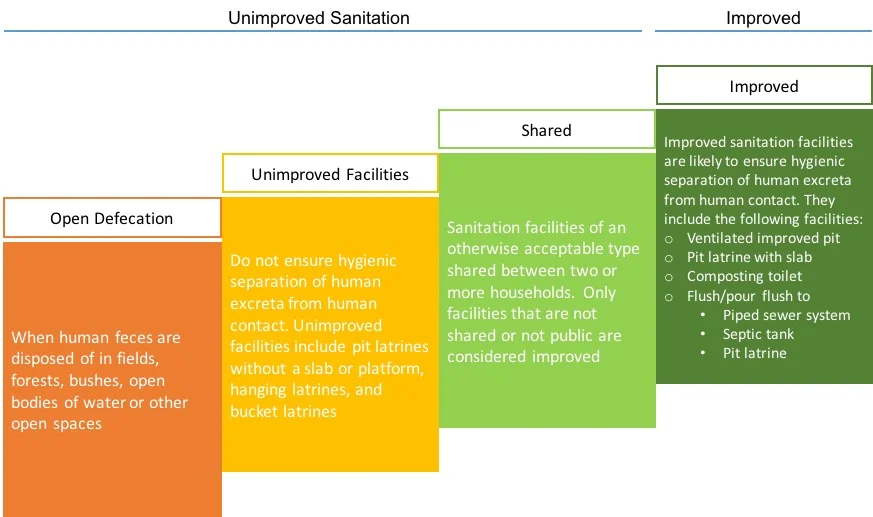 Unimproved Sanitation

Improved

Open Defecation

When human feces are disposed of in fields, forests, bushes, open bodies of water or other open spaces

Unimproved Facilities

Do not ensure hygienic separation of human excreta from human contact. Unimproved facilities include pit latrines without a slab or platform, hanging latrines, and bucket latrines

Shared

Sanitation facilities of an otherwise acceptable type shared between two or more households. Only facilities that are not shared or not public are considered improved

Improved

Improved sanitation facilities are likely to ensure hygienic separation of human excreta from human contact. They include the following facilities:
○ Ventilated improved pit
○ Pit latrine with slab
○ Composting toilet
○ Flush/pour flush to
• Piped sewer system
• Septic tank
• Pit latrine